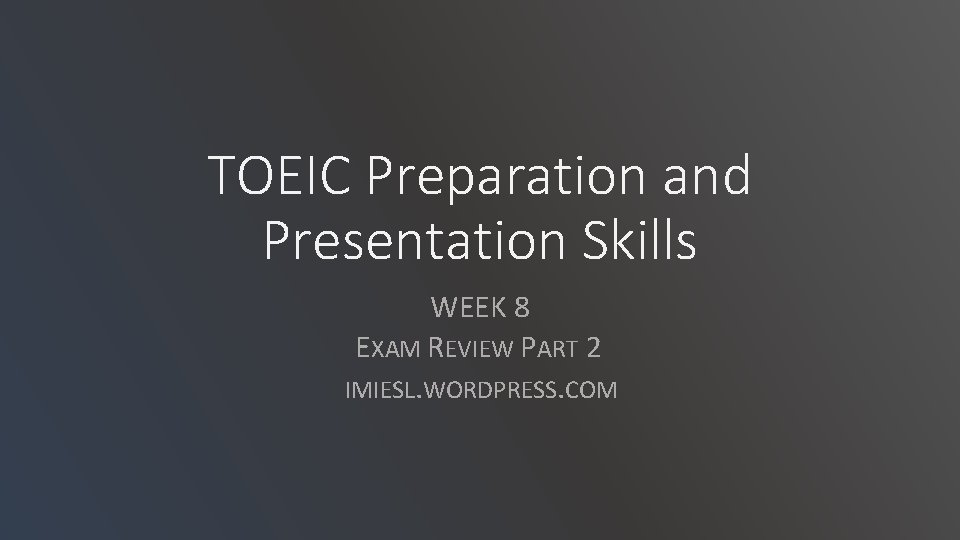 TOEIC Preparation and Presentation Skills

WEEK 8

EXAM REVIEW PART 2

IMIESL.WORDPRESS.COM